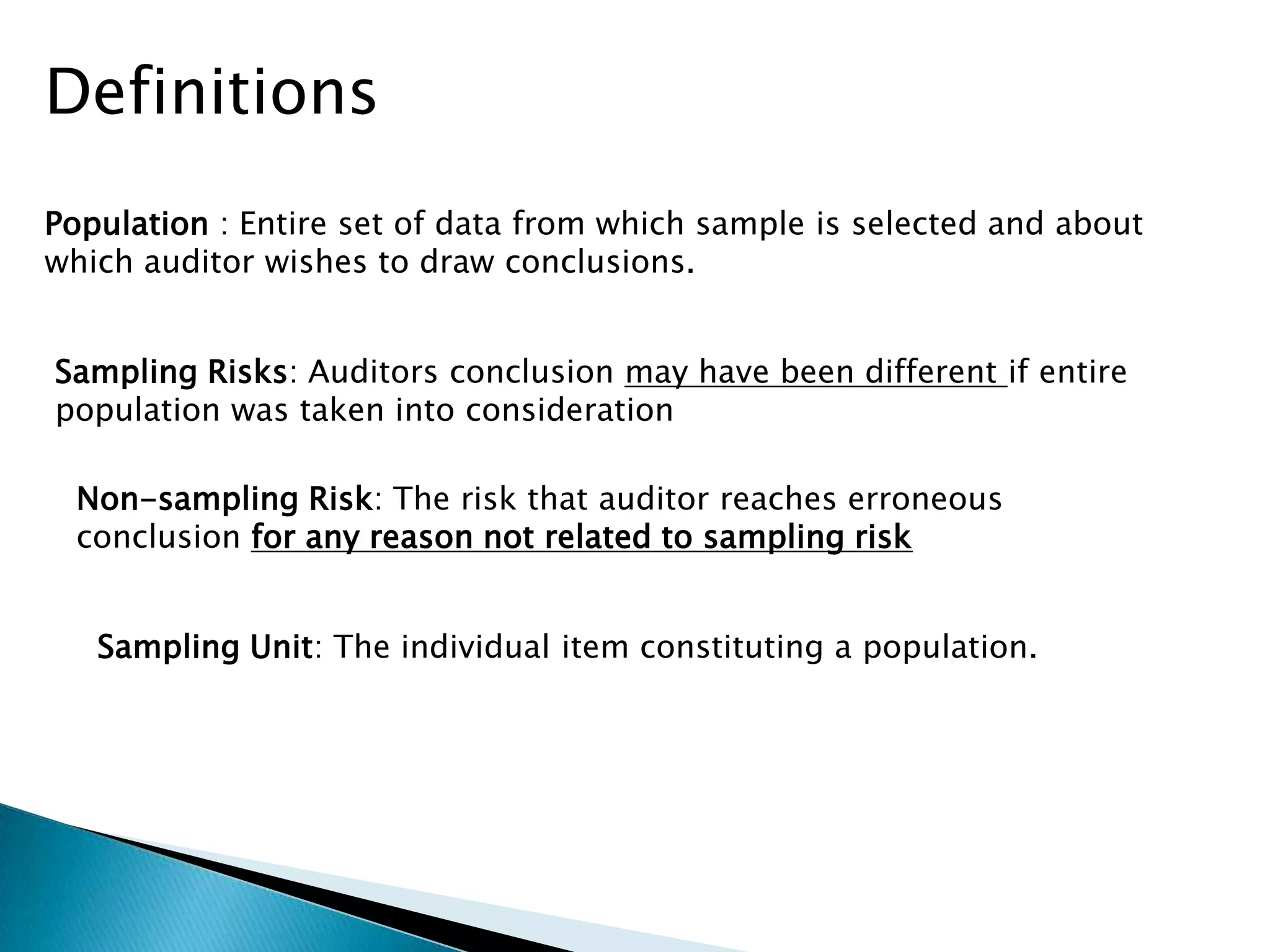 Definitions

Population : Entire set of data from which sample is selected and about which auditor wishes to draw conclusions.

Sampling Risks: Auditors conclusion may have been different if entire population was taken into consideration

Non-sampling Risk: The risk that auditor reaches erroneous conclusion for any reason not related to sampling risk

Sampling Unit: The individual item constituting a population.